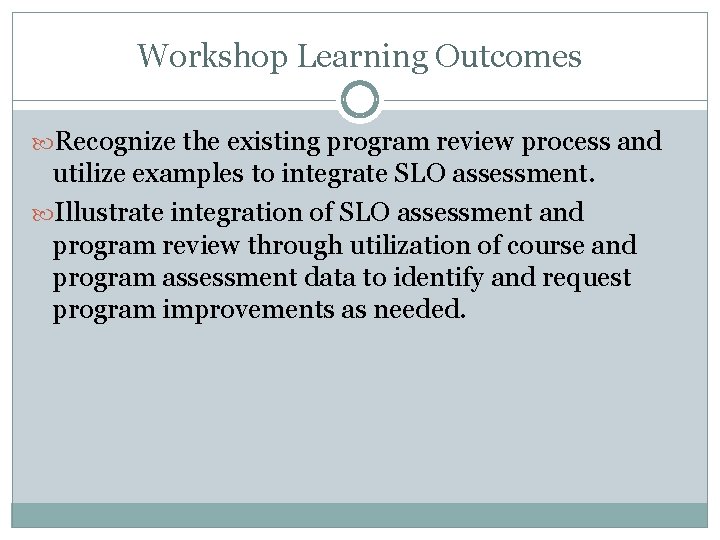 Workshop Learning Outcomes

Recognize the existing program review process and utilize examples to integrate SLO assessment.

Illustrate integration of SLO assessment and program review through utilization of course and program assessment data to identify and request program improvements as needed.